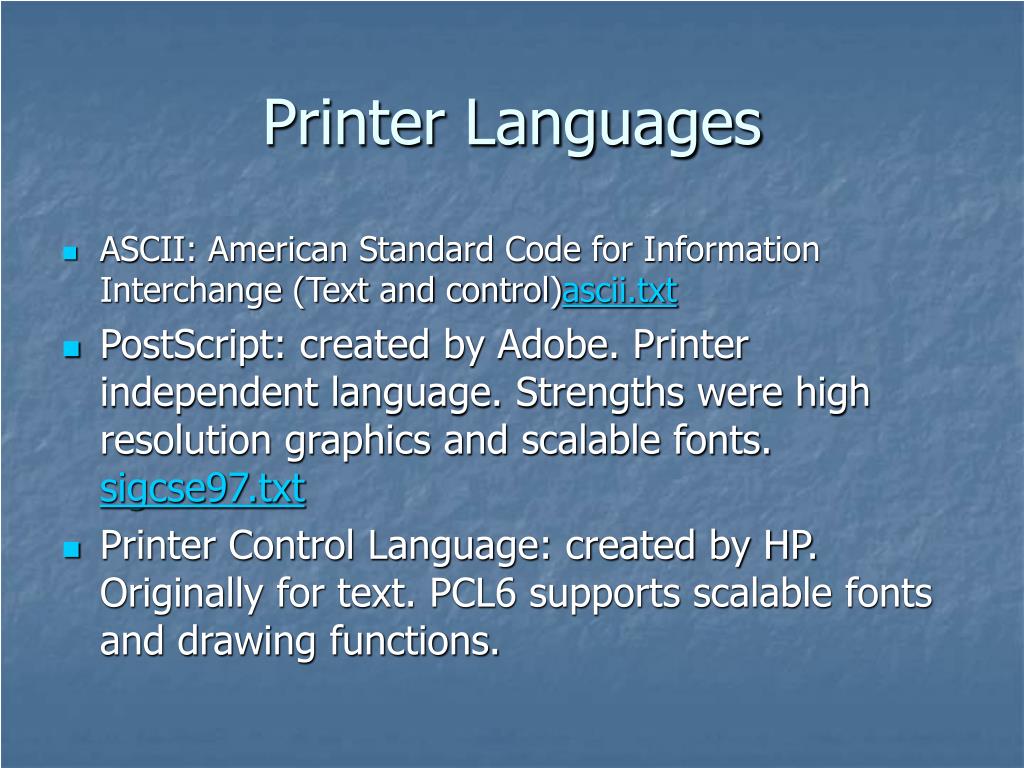 Printer Languages

ASCII: American Standard Code for Information Interchange (Text and control)ascii.txt

PostScript: created by Adobe. Printer independent language. Strengths were high resolution graphics and scalable fonts. sigcse97.txt

Printer Control Language: created by HP. Originally for text. PCL6 supports scalable fonts and drawing functions.